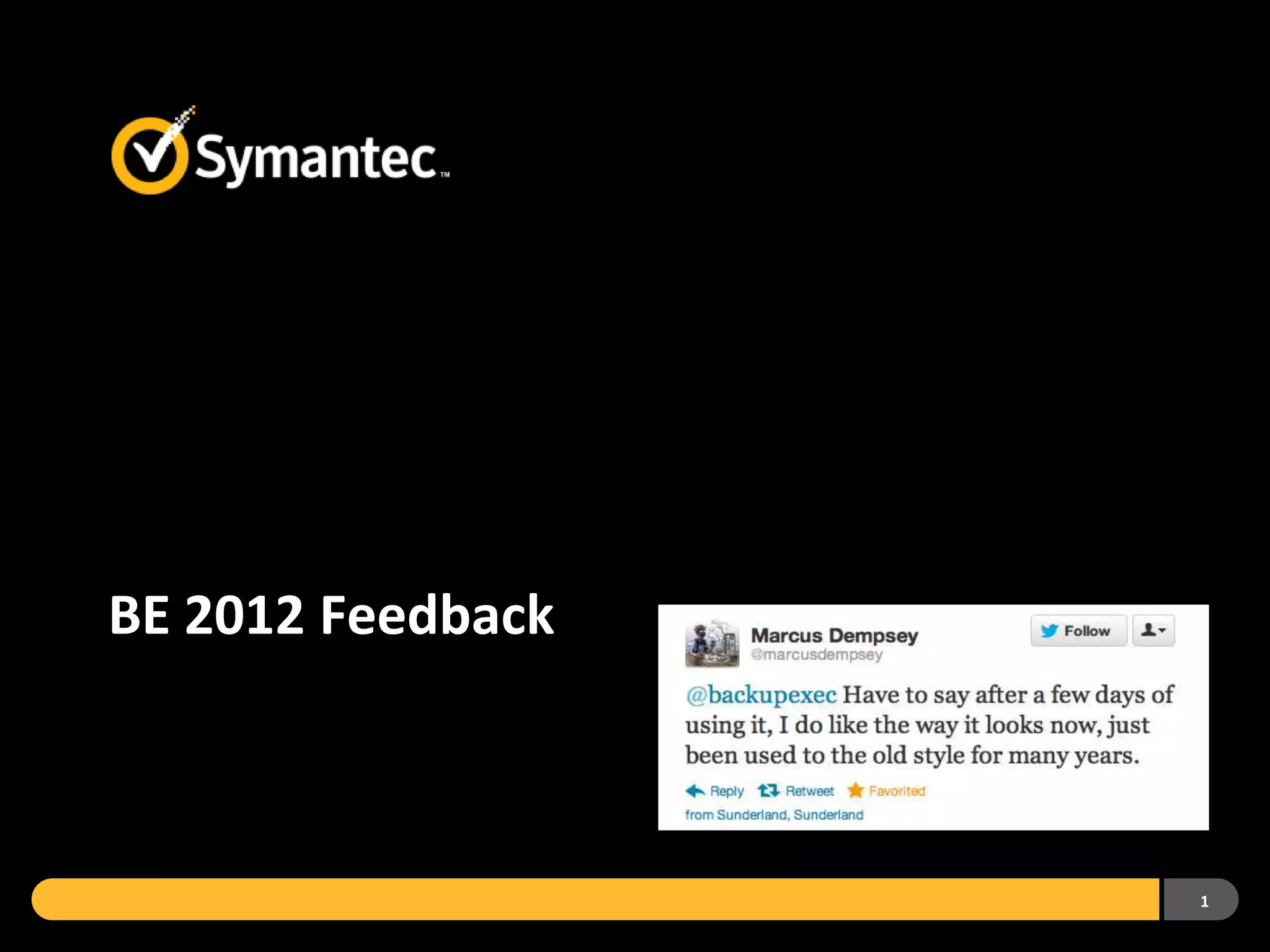 Symantec™

BE 2012 Feedback

Marcus Dempsey
@marcusdempsey

Follow

@backupexec Have to say after a few days of using it, I do like the way it looks now, just been used to the old style for many years.

Reply Retweet Favorited

from Sunderland, Sunderland

1